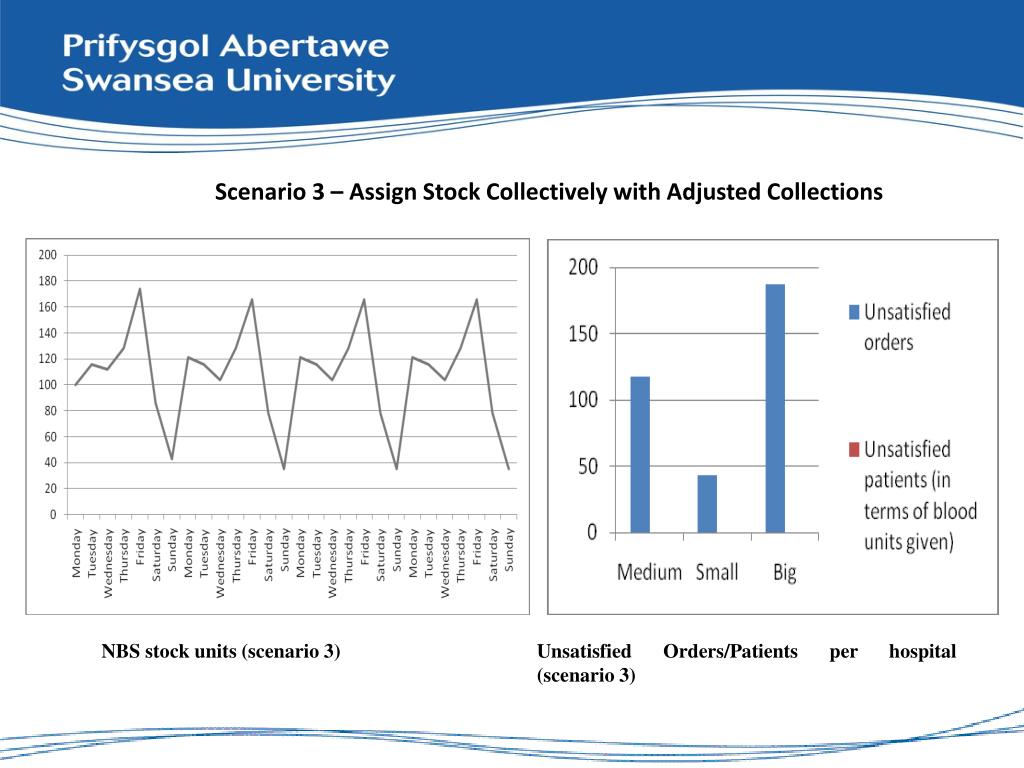 Prifysgol Abertawe
Swansea University

Scenario 3 – Assign Stock Collectively with Adjusted Collections

200
180
160
140
120
100
80
60
40
20
0

Monday Tuesday Wednesday Thursday Friday Saturday Sunday Monday Tuesday Wednesday Thursday Friday Saturday Sunday Monday Tuesday Wednesday Thursday Friday Saturday Sunday Monday Tuesday Wednesday Thursday Friday Saturday Sunday

200
150
100
50
0

Medium Small Big

Unsatisfied orders

Unsatisfied patients (in terms of blood units given)

NBS stock units (scenario 3)

Unsatisfied Orders/Patients per hospital (scenario 3)